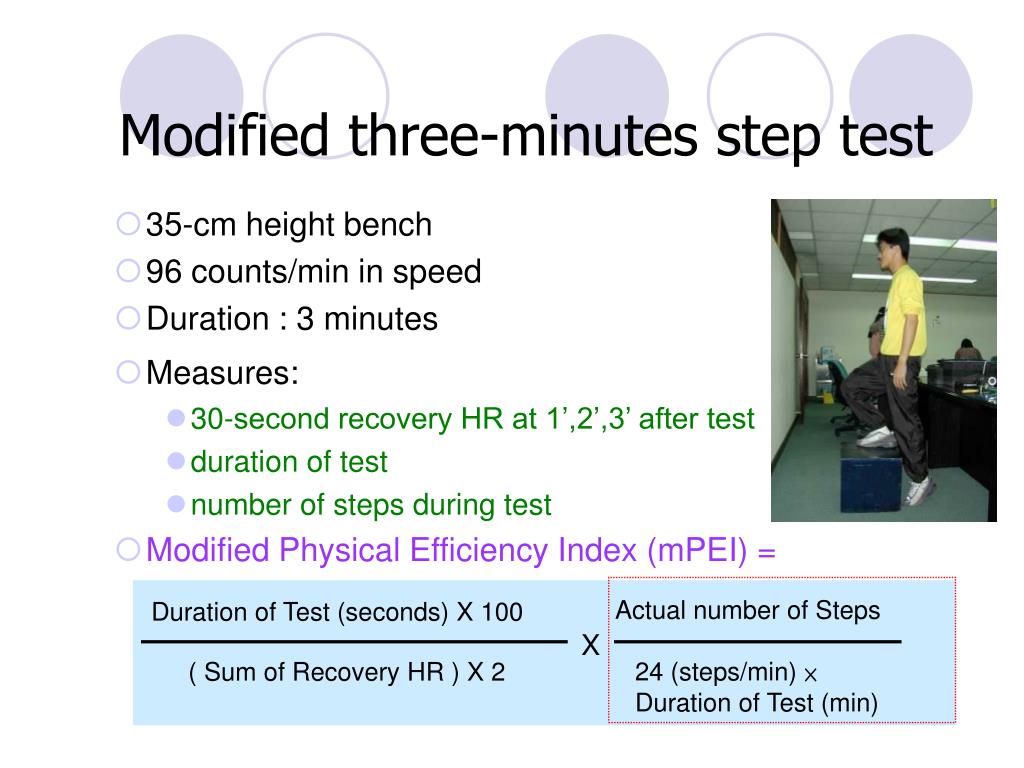 Modified three-minutes step test

35-cm height bench

96 counts/min in speed

Duration : 3 minutes

Measures:

30-second recovery HR at 1’,2’,3’ after test

duration of test

number of steps during test

Modified Physical Efficiency Index (mPEI) =

$\frac{\text{Duration of Test (seconds) X 100}}{\text{( Sum of Recovery HR ) X 2}}$ X $\frac{\text{Actual number of Steps}}{\text{24 (steps/min)} \times \text{Duration of Test (min)}}$